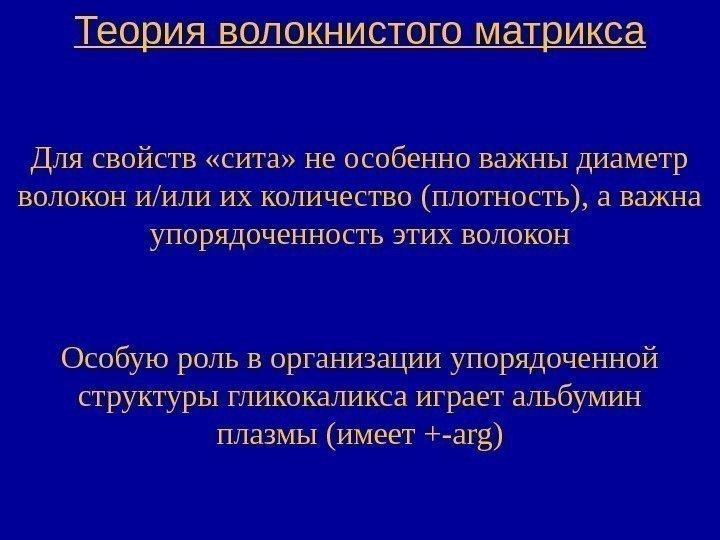 Теория волокнистого матрикса

Для свойств «сита» не особенно важны диаметр волокон и/или их количество (плотность), а важна упорядоченность этих волокон

Особую роль в организации упорядоченной структуры гликокаликса играет альбумин плазмы (имеет +-arg)